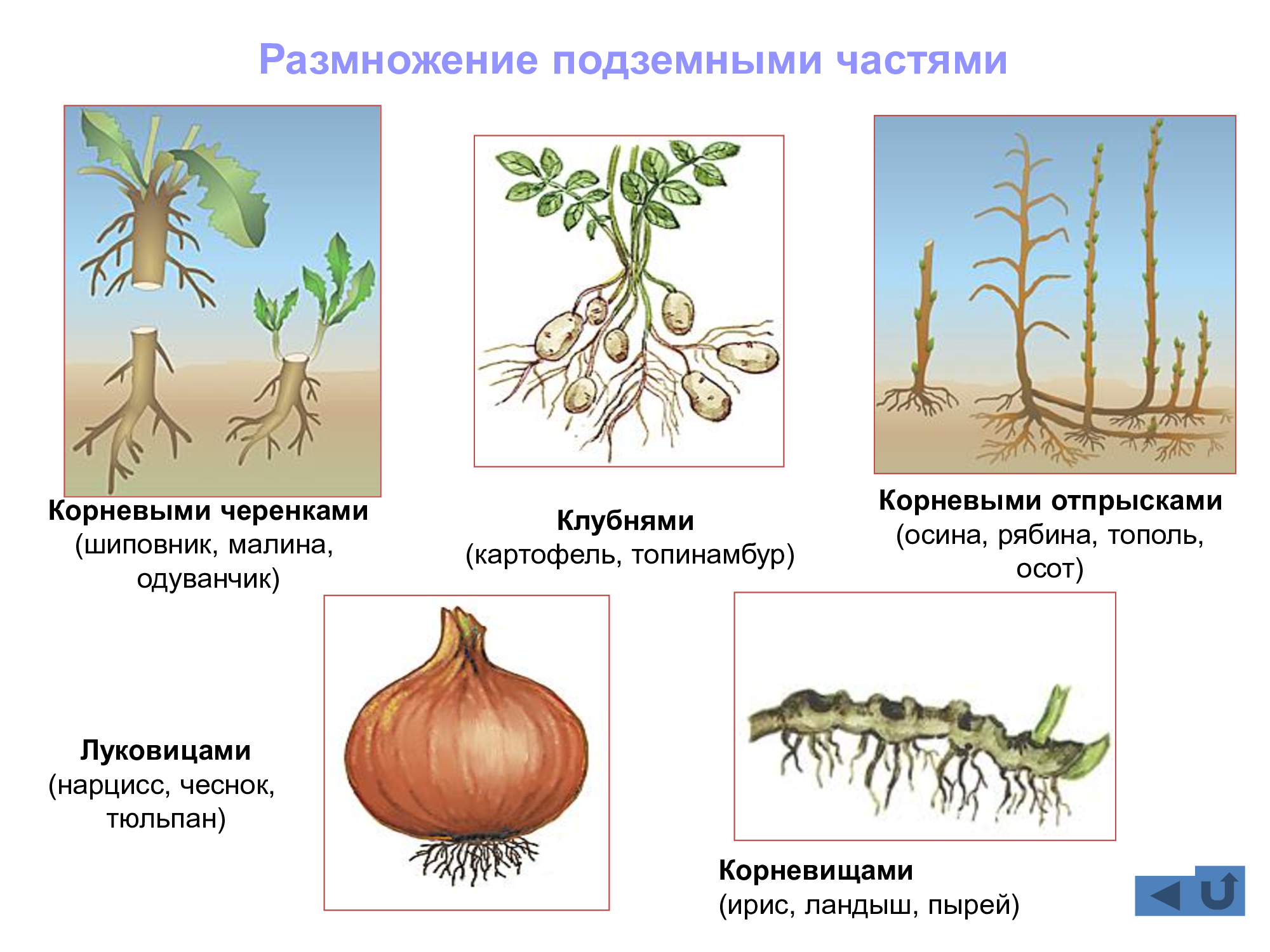 Размножение подземными частями

Корневыми черенками
(шиповник, малина, одуванчик)

Клубнями
(картофель, топинамбур)

Корневыми отпрысками
(осина, рябина, тополь, осот)

Луковицами
(нарцисс, чеснок, тюльпан)

Корневищами
(ирис, ландыш, пырей)